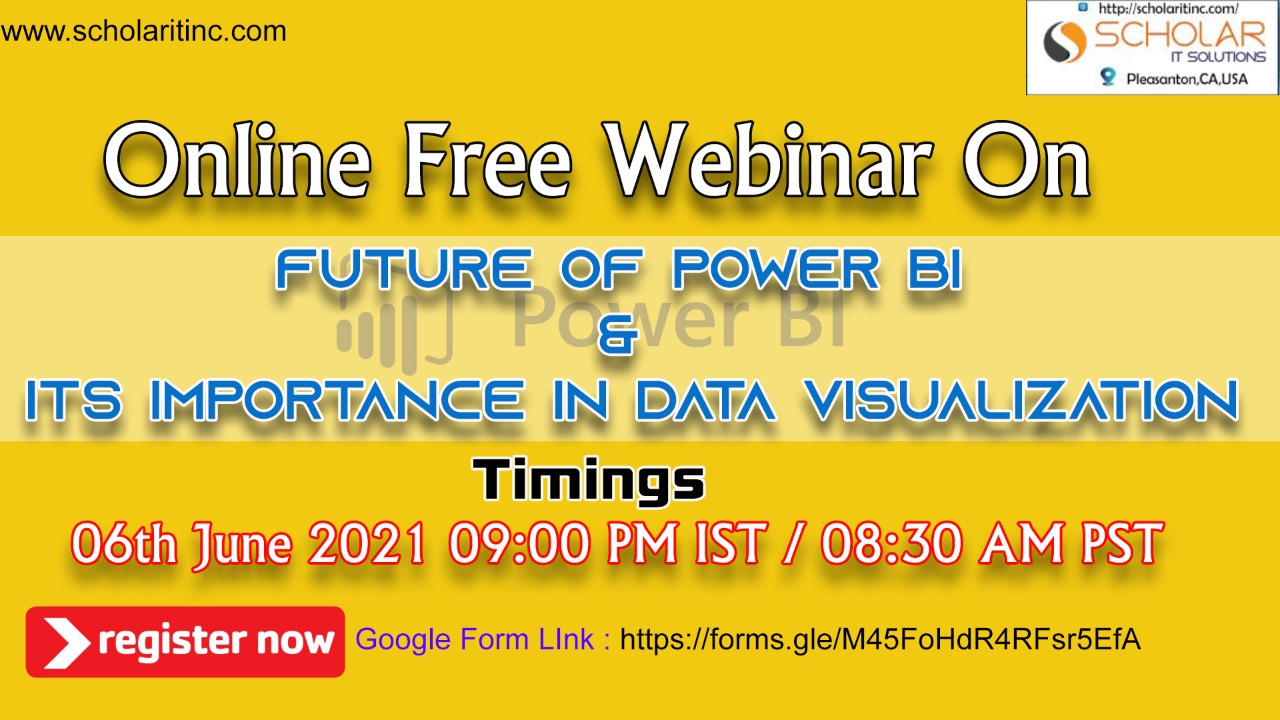 www.scholaritinc.com

http://scholaritinc.com/
SCHOLAR
IT SOLUTIONS
Pleasanton,CA,USA

Online Free Webinar On

FUTURE OF POWER BI
&
ITS IMPORTANCE IN DATA VISUALIZATION

Power BI

Timings

06th June 2021 09:00 PM IST / 08:30 AM PST

register now

Google Form LInk : https://forms.gle/M45FoHdR4RFsr5EfA